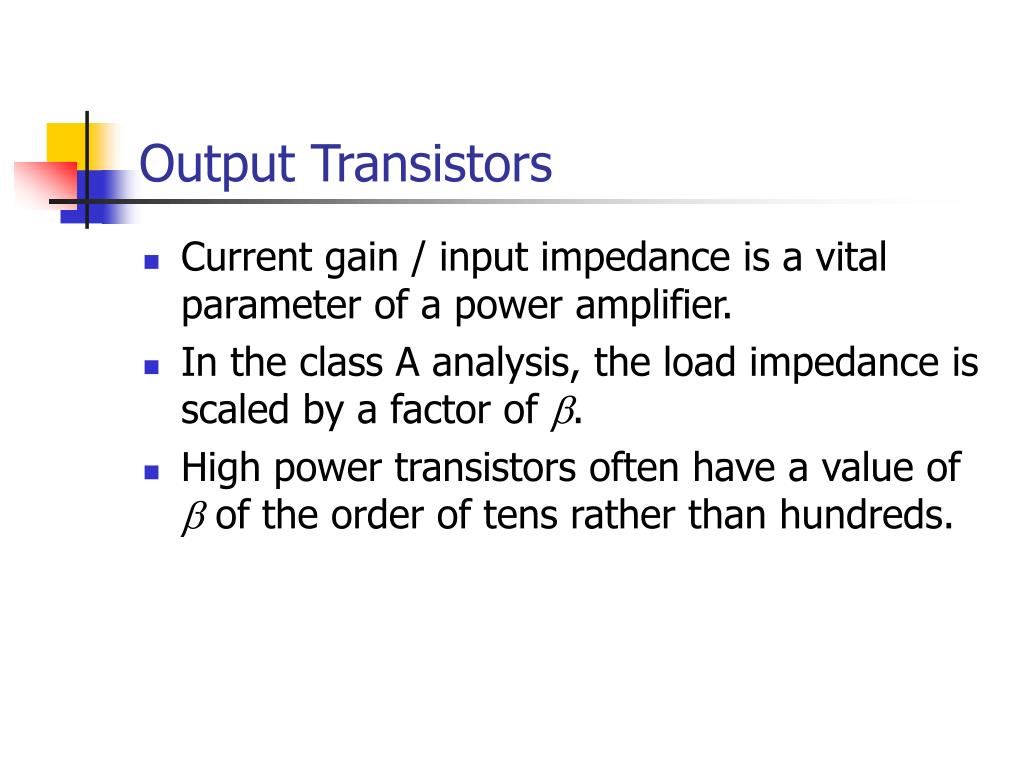 Output Transistors

- Current gain / input impedance is a vital parameter of a power amplifier.
- In the class A analysis, the load impedance is scaled by a factor of $\beta$.
- High power transistors often have a value of $\beta$ of the order of tens rather than hundreds.